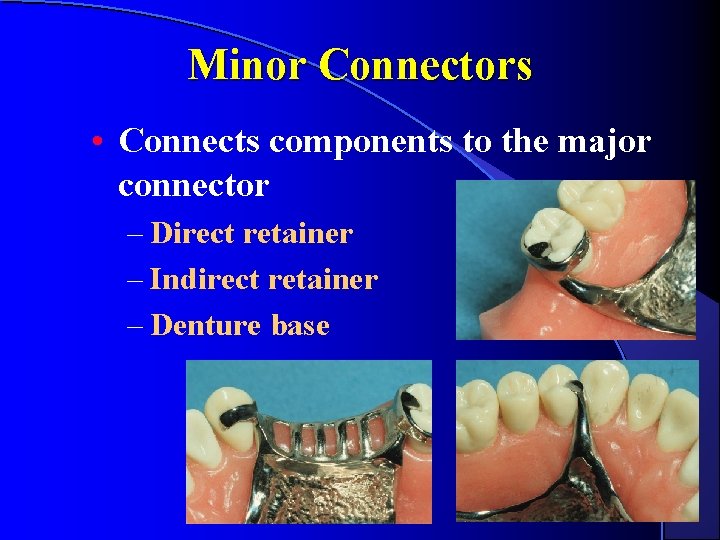 Minor Connectors

• Connects components to the major connector
– Direct retainer
– Indirect retainer
– Denture base